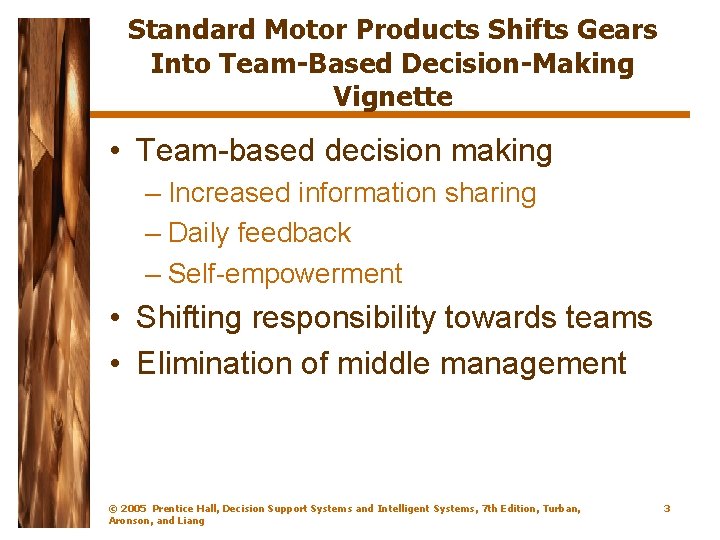 Standard Motor Products Shifts Gears Into Team-Based Decision-Making Vignette

• Team-based decision making
– Increased information sharing
– Daily feedback
– Self-empowerment
• Shifting responsibility towards teams
• Elimination of middle management

© 2005 Prentice Hall, Decision Support Systems and Intelligent Systems, 7th Edition, Turban, Aronson, and Liang

3